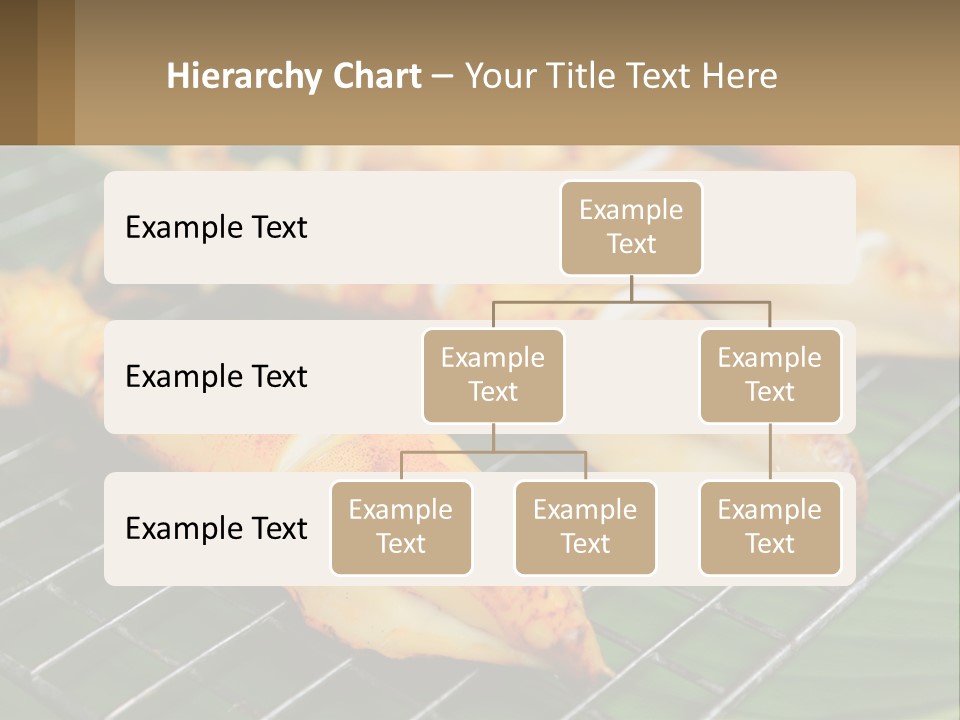 Hierarchy Chart – Your Title Text Here

Example Text

Example Text

Example Text

Example Text

Example Text

Example Text

Example Text

Example Text

Example Text